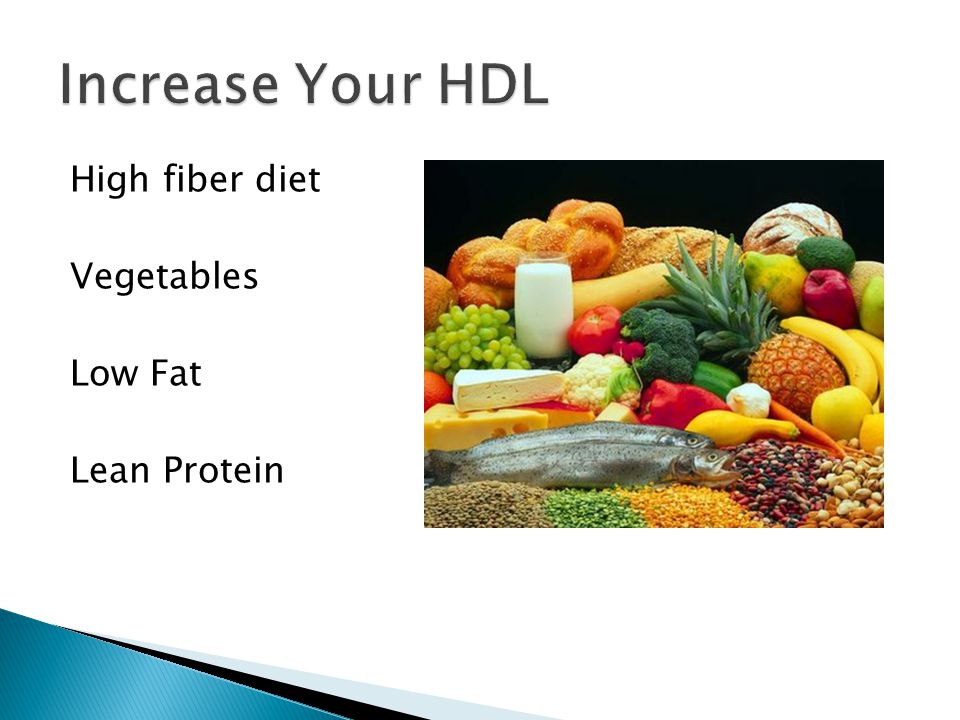 Increase Your HDL

High fiber diet

Vegetables

Low Fat

Lean Protein